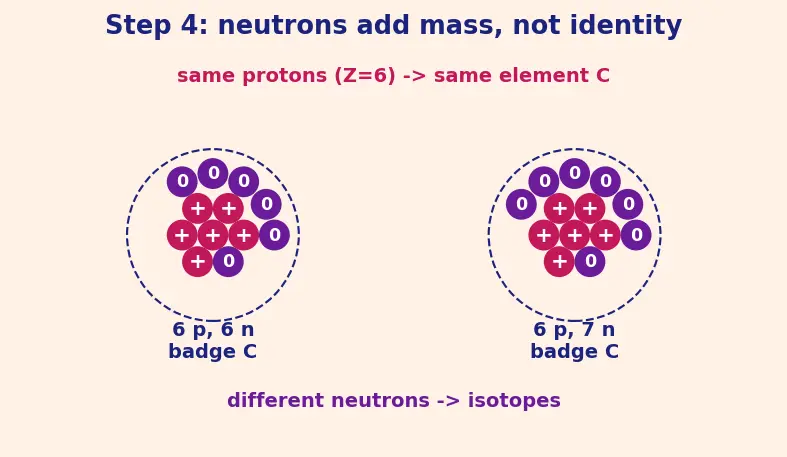 Step 4: neutrons add mass, not identity

same protons (Z=6) -> same element C

0 0 0
+ + 0
+ + + 0
+ 0

6 p, 6 n
badge C

0 0 0
0 + + 0
+ + + 0
+ 0

6 p, 7 n
badge C

different neutrons -> isotopes